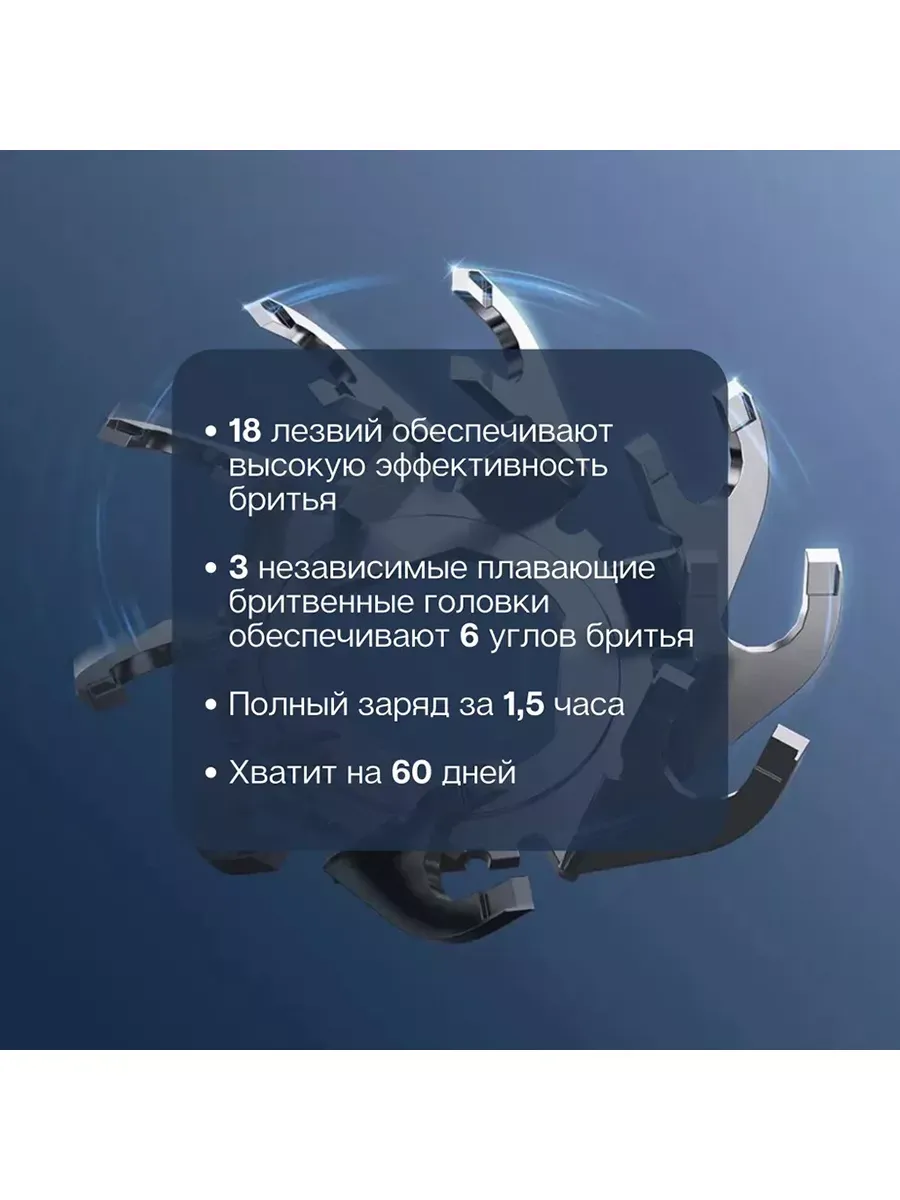 • 18 лезвий обеспечивают высокую эффективность бритья

• 3 независимые плавающие бритвенные головки обеспечивают 6 углов бритья

• Полный заряд за 1,5 часа

• Хватит на 60 дней